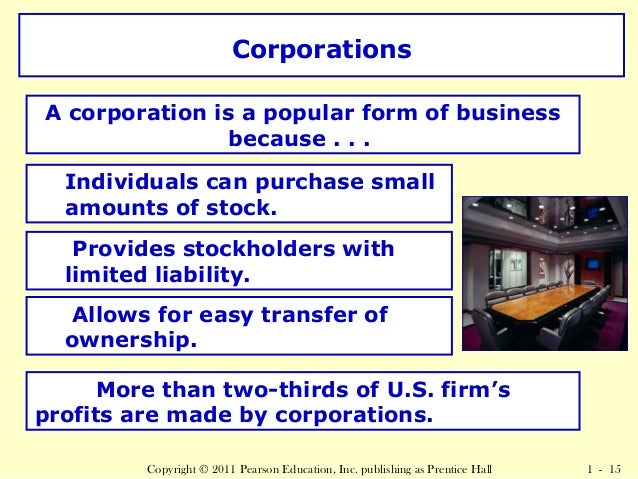 Corporations

A corporation is a popular form of business because . . .

Individuals can purchase small amounts of stock.

Provides stockholders with limited liability.

Allows for easy transfer of ownership.

More than two-thirds of U.S. firm’s profits are made by corporations.

Copyright © 2011 Pearson Education, Inc. publishing as Prentice Hall

1 - 15